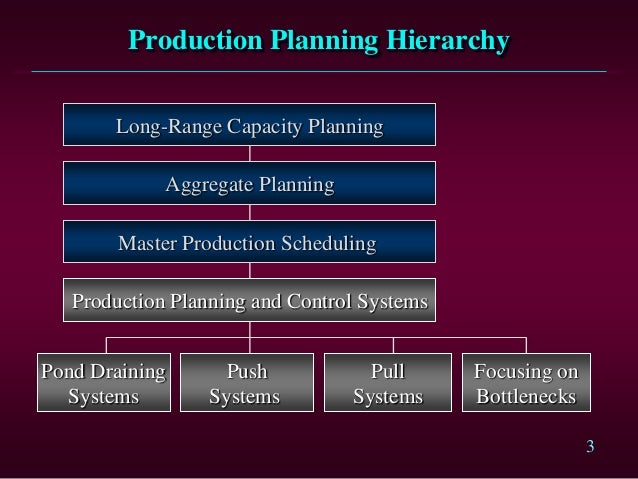 Production Planning Hierarchy

Long-Range Capacity Planning

Aggregate Planning

Master Production Scheduling

Production Planning and Control Systems

Pond Draining Systems

Push Systems

Pull Systems

Focusing on Bottlenecks

3